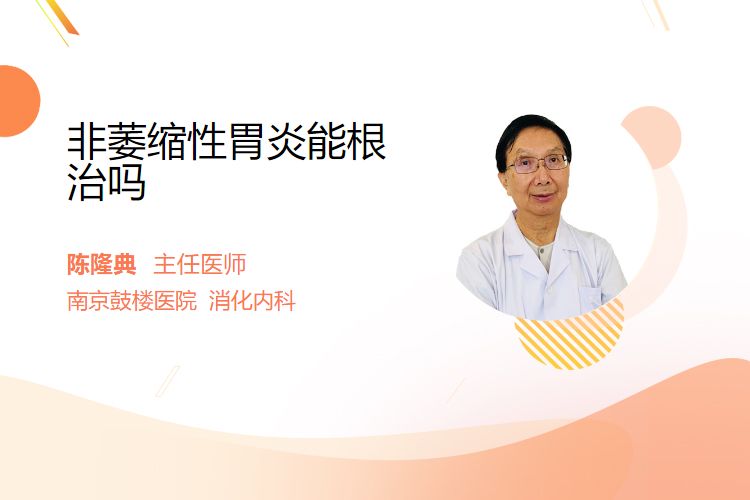 非萎缩性胃炎能根治吗

陈隆典 主任医师
南京鼓楼医院 消化内科